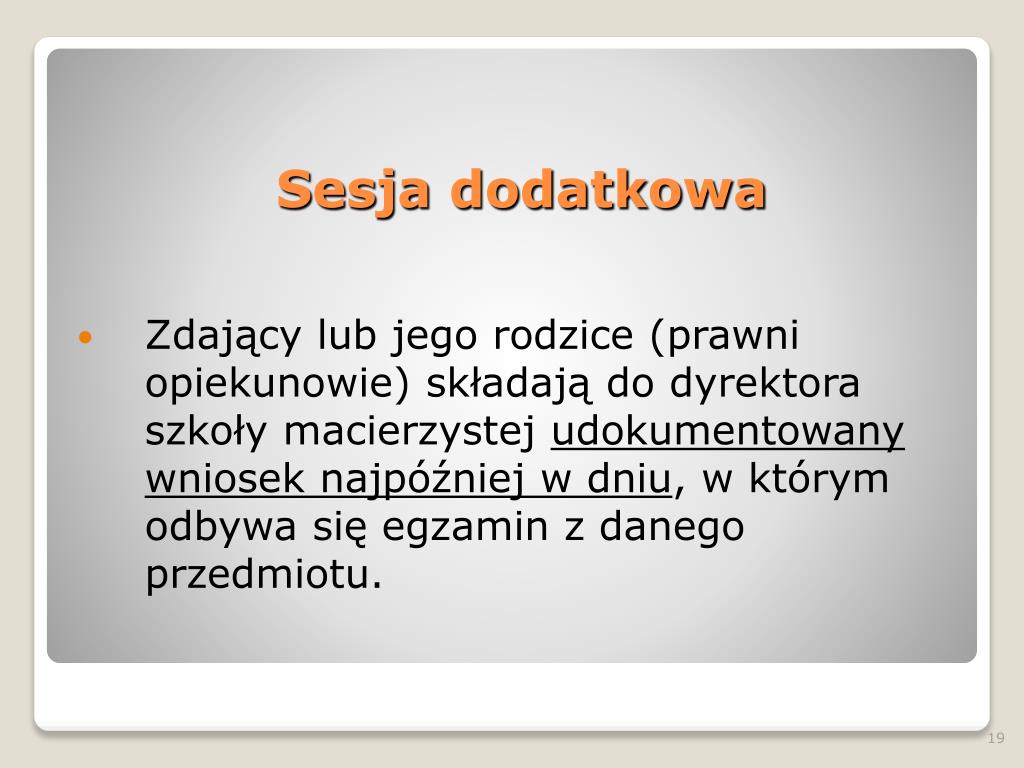 Sesja dodatkowa

• Zdający lub jego rodzice (prawni opiekunowie) składają do dyrektora szkoły macierzystej udokumentowany wniosek najpóźniej w dniu, w którym odbywa się egzamin z danego przedmiotu.

19